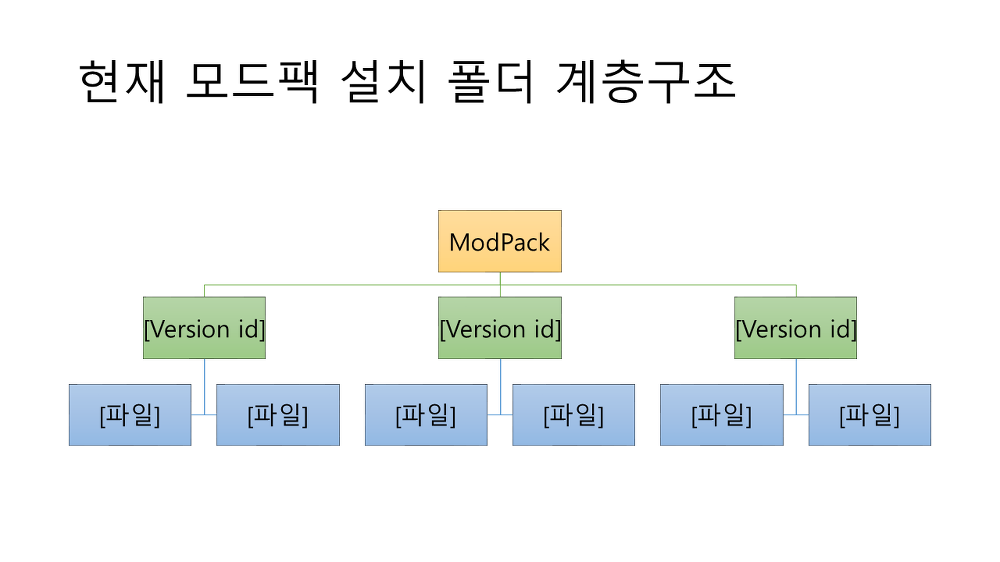 현재 모드팩 설치 폴더 계층구조

ModPack

[Version id]

[Version id]

[Version id]

[파일]

[파일]

[파일]

[파일]

[파일]

[파일]